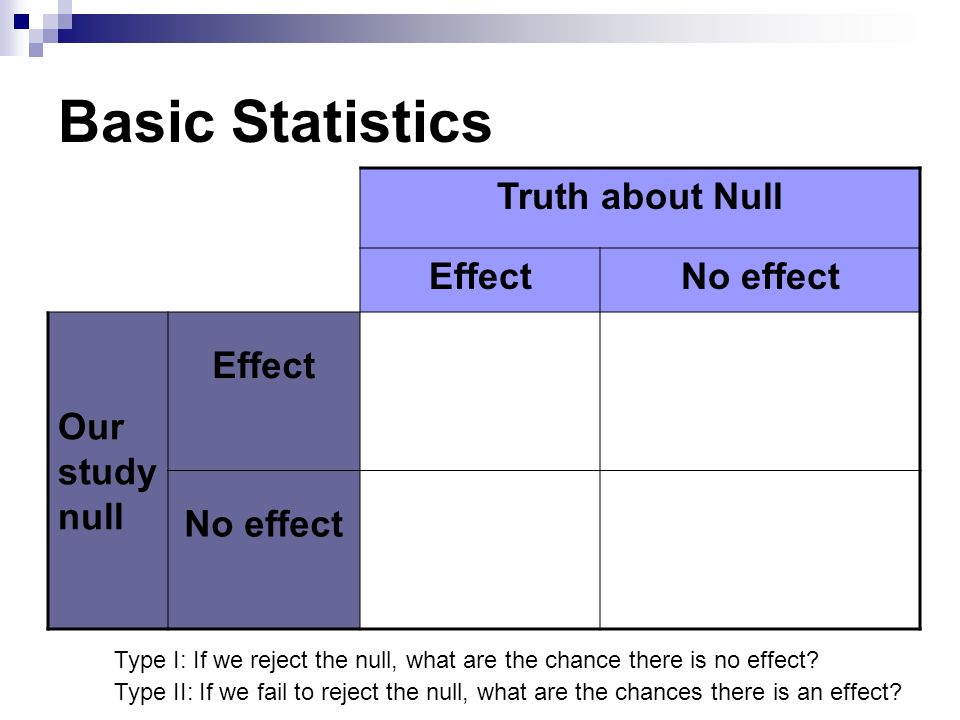 Basic Statistics

| | | Truth about Null | |
|---|---|---|---|
| | | Effect | No effect |
| Our study null | Effect | | |
| | No effect | | |

Type I: If we reject the null, what are the chance there is no effect?

Type II: If we fail to reject the null, what are the chances there is an effect?